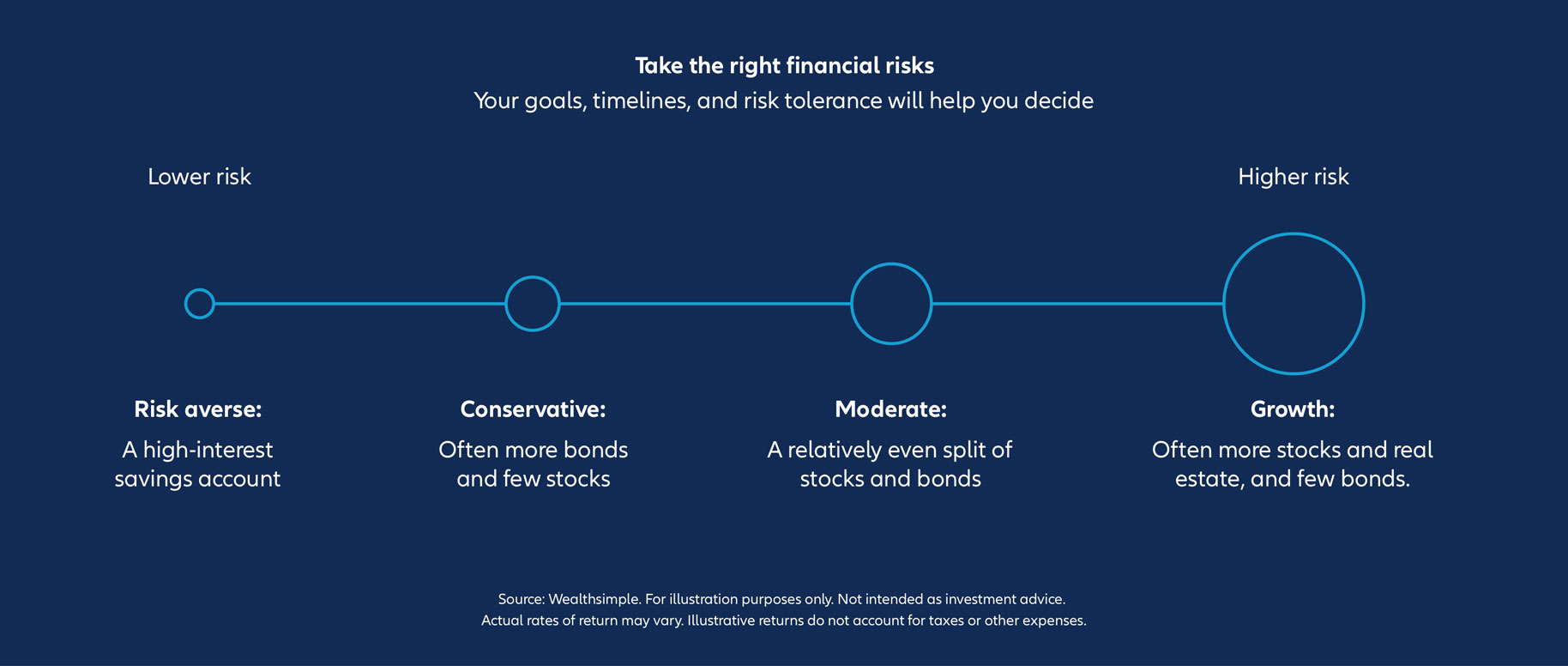 Take the right financial risks
Your goals, timelines, and risk tolerance will help you decide

Lower risk

Higher risk

Risk averse:
A high-interest savings account

Conservative:
Often more bonds and few stocks

Moderate:
A relatively even split of stocks and bonds

Growth:
Often more stocks and real estate, and few bonds.

Source: Wealthsimple. For illustration purposes only. Not intended as investment advice.
Actual rates of return may vary. Illustrative returns do not account for taxes or other expenses.